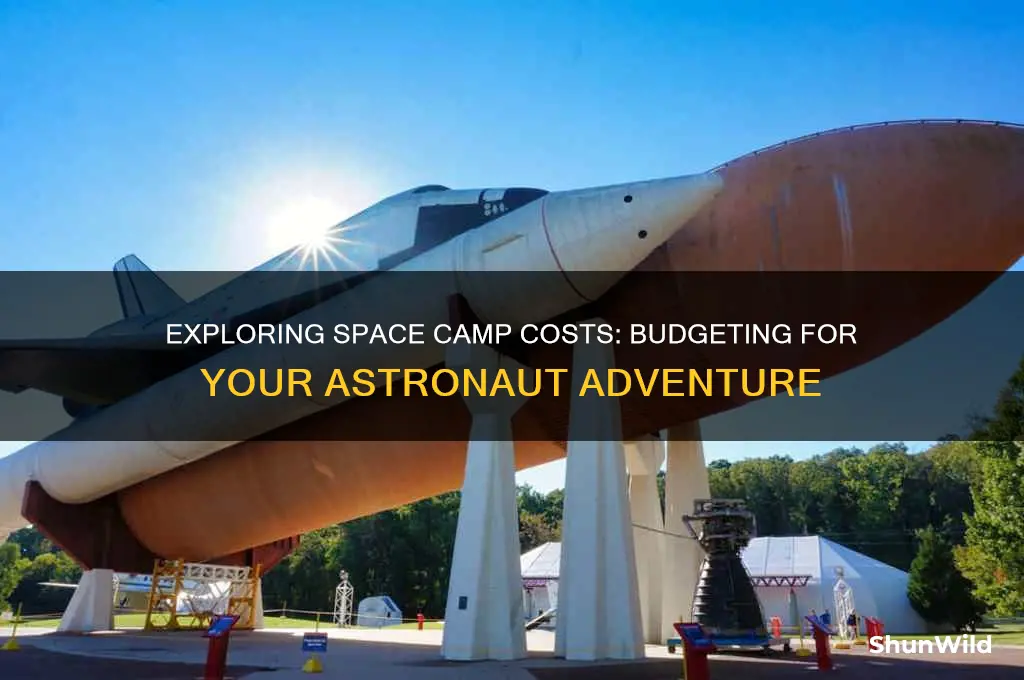 EXPLORING SPACE CAMP COSTS: BUDGETING FOR YOUR ASTRONAUT ADVENTURE

ShunWild